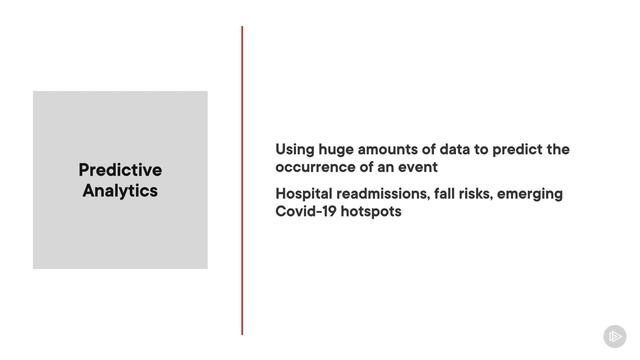 Predictive Analytics

Using huge amounts of data to predict the occurrence of an event

Hospital readmissions, fall risks, emerging Covid-19 hotspots